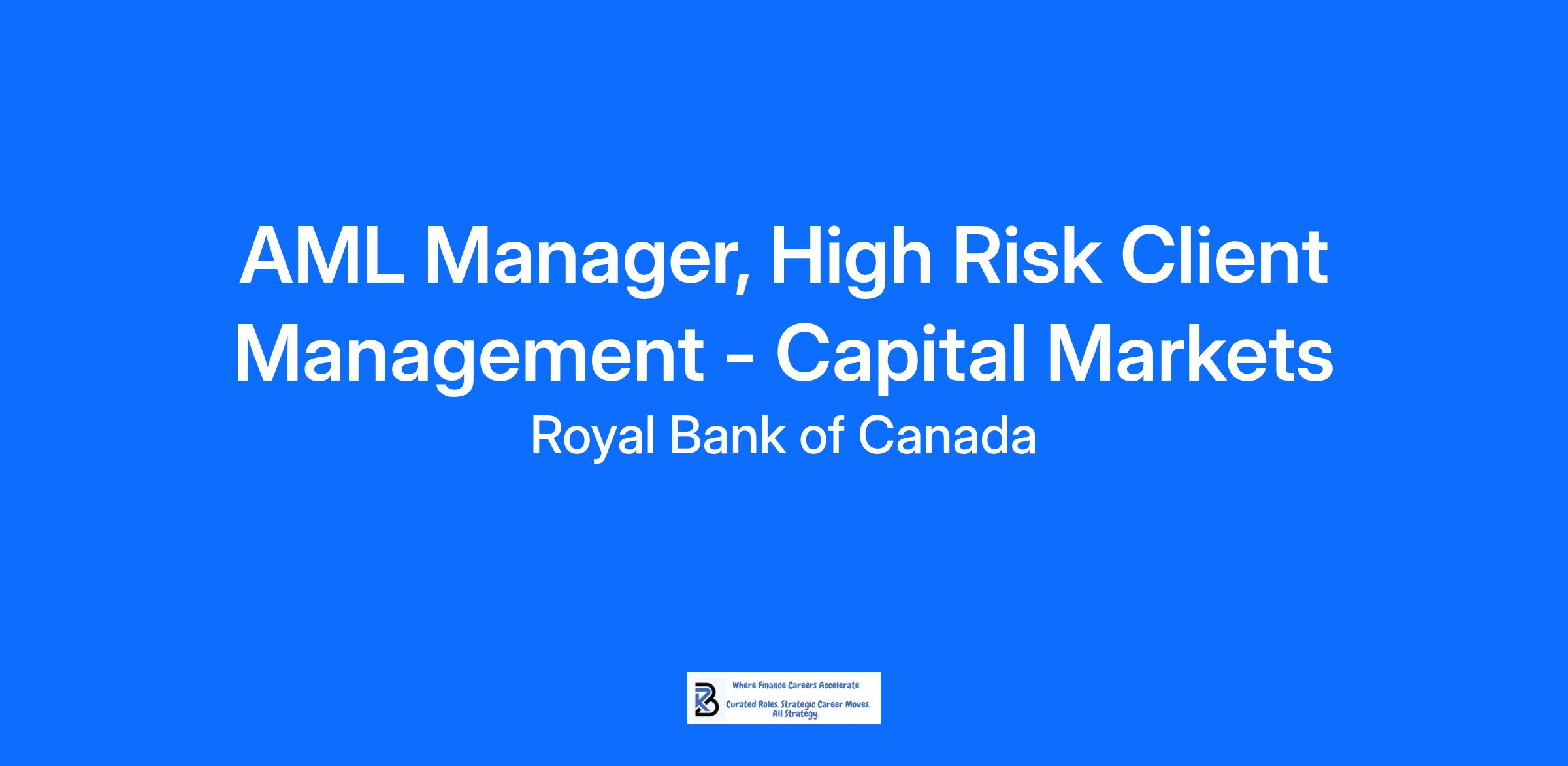 AML Manager, High Risk Client Management - Capital Markets

Royal Bank of Canada

Where Finance Careers Accelerate

Curated Roles. Strategic Career Moves. All Strategy.